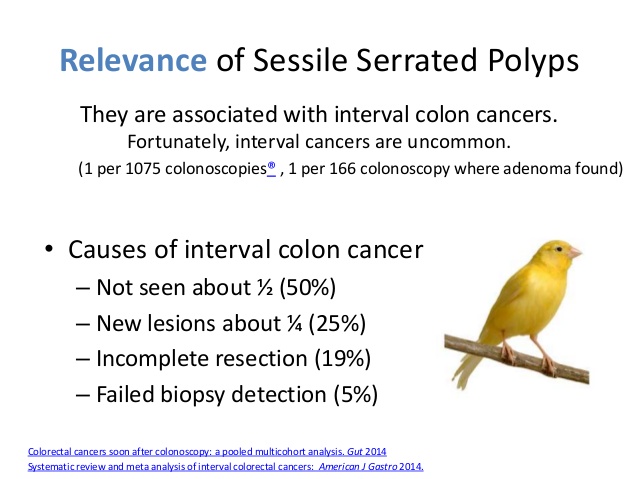 Relevance of Sessile Serrated Polyps

They are associated with interval colon cancers.
Fortunately, interval cancers are uncommon.
(1 per 1075 colonoscopies® , 1 per 166 colonoscopy where adenoma found)

• Causes of interval colon cancer
– Not seen about ½ (50%)
– New lesions about ¼ (25%)
– Incomplete resection (19%)
– Failed biopsy detection (5%)

Colorectal cancers soon after colonoscopy: a pooled multicohort analysis. Gut 2014
Systematic review and meta analysis of interval colorectal cancers: American J Gastro 2014.